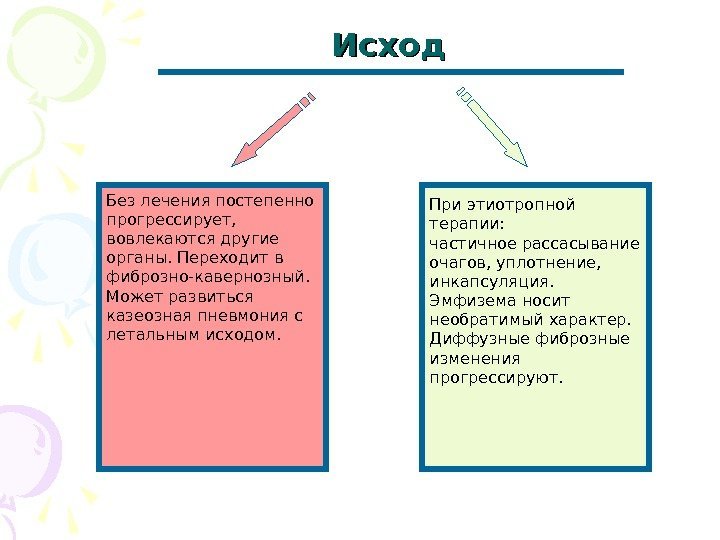 Исход

Без лечения постепенно прогрессирует, вовлекаются другие органы. Переходит в фиброзно-кавернозный. Может развиться казеозная пневмония с летальным исходом.

При этиотропной терапии:
частичное рассасывание очагов, уплотнение, инкапсуляция.
Эмфизема носит необратимый характер.
Диффузные фиброзные изменения прогрессируют.